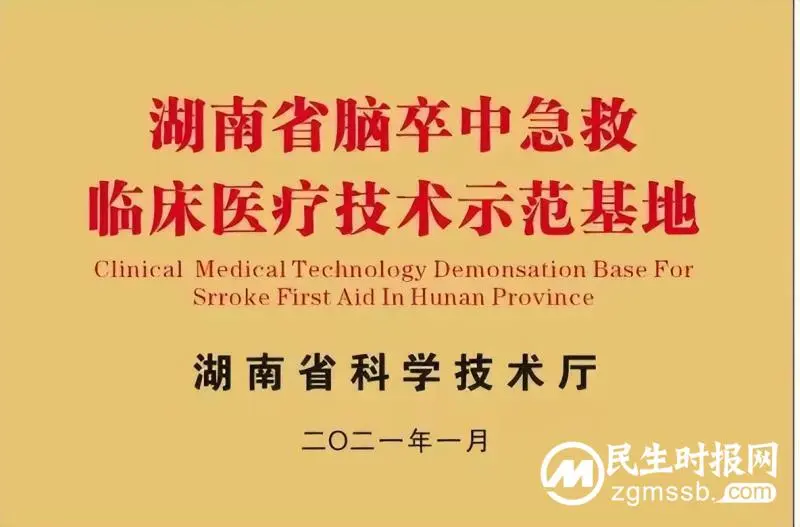 湖南省脑卒中急救
临床医疗技术示范基地

Clinical Medical Technology Demonsation Base For Srroke First Aid In Hunan Province

湖南省科学技术厅

二〇二一年一月

民生时报网
zgmssb.com